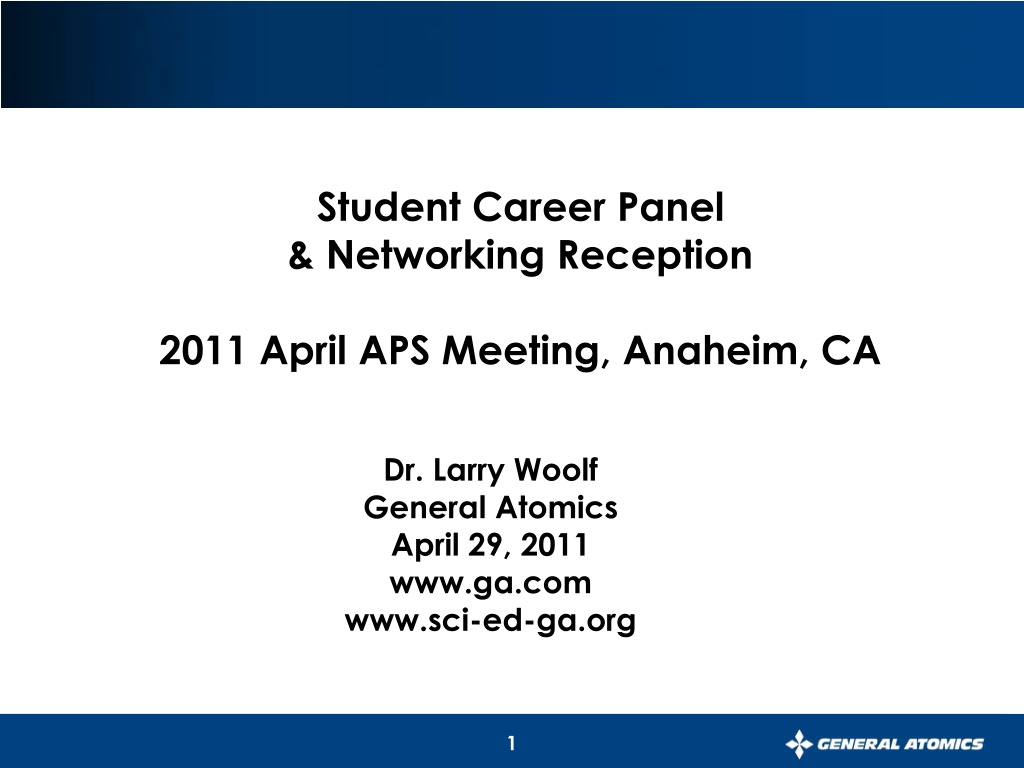 Student Career Panel
& Networking Reception

2011 April APS Meeting, Anaheim, CA

Dr. Larry Woolf
General Atomics
April 29, 2011
www.ga.com
www.sci-ed-ga.org

1

GENERAL ATOMICS